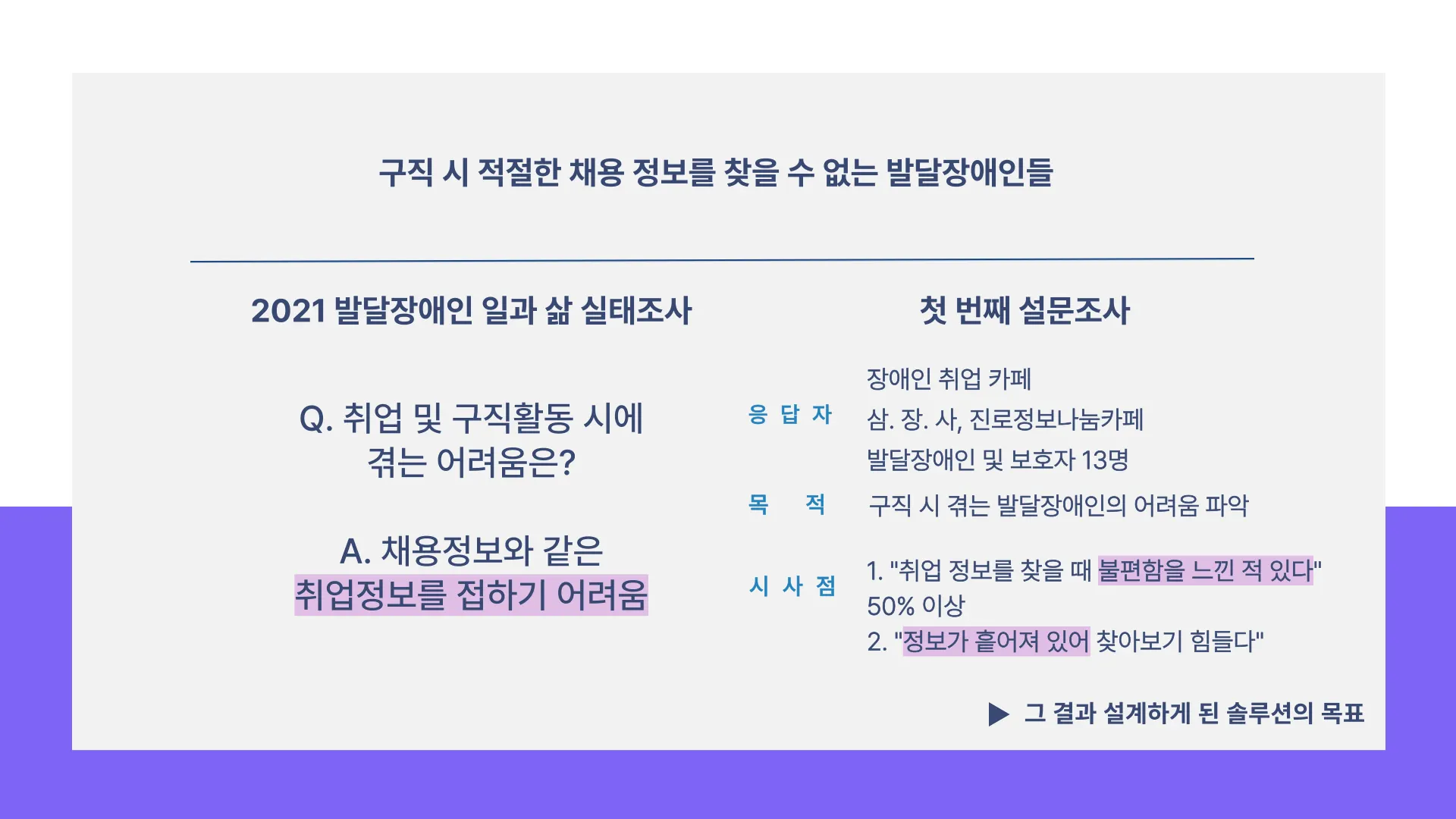 구직 시 적절한 채용 정보를 찾을 수 없는 발달장애인들

2021 발달장애인 일과 삶 실태조사

Q. 취업 및 구직활동 시에 겪는 어려움은?

A. 채용정보와 같은 취업정보를 접하기 어려움

첫 번째 설문조사

응 답 자
장애인 취업 카페
삼. 장. 사, 진로정보나눔카페
발달장애인 및 보호자 13명

목 적
구직 시 겪는 발달장애인의 어려움 파악

시 사 점
1. "취업 정보를 찾을 때 불편함을 느낀 적 있다" 50% 이상
2. "정보가 흩어져 있어 찾아보기 힘들다"

▶ 그 결과 설계하게 된 솔루션의 목표